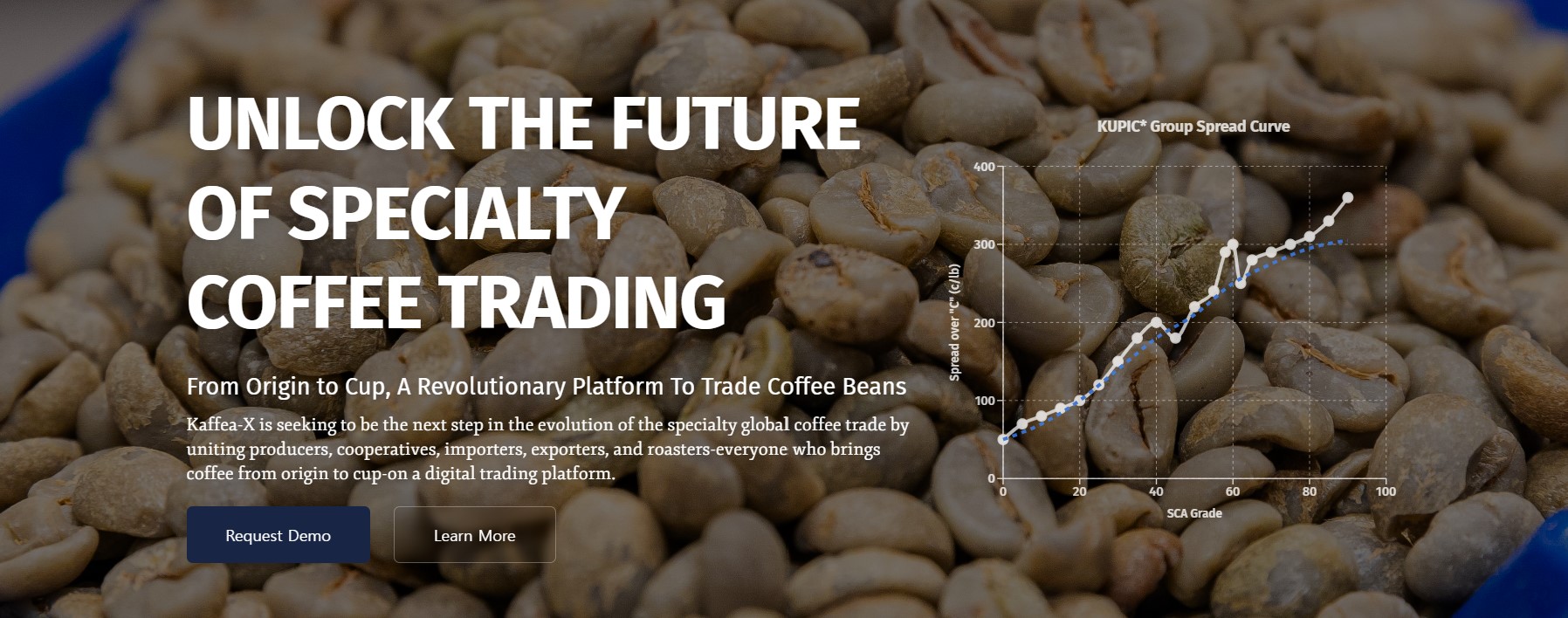 UNLOCK THE FUTURE OF SPECIALTY COFFEE TRADING

From Origin to Cup, A Revolutionary Platform To Trade Coffee Beans

Kaffea-X is seeking to be the next step in the evolution of the specialty global coffee trade by uniting producers, cooperatives, importers, exporters, and roasters-everyone who brings coffee from origin to cup-on a digital trading platform.

Request Demo

Learn More

KUPIC* Group Spread Curve

Spread over "C" (c/lb)

400
300
200
100
0

0
20
40
60
80
100

SCA Grade